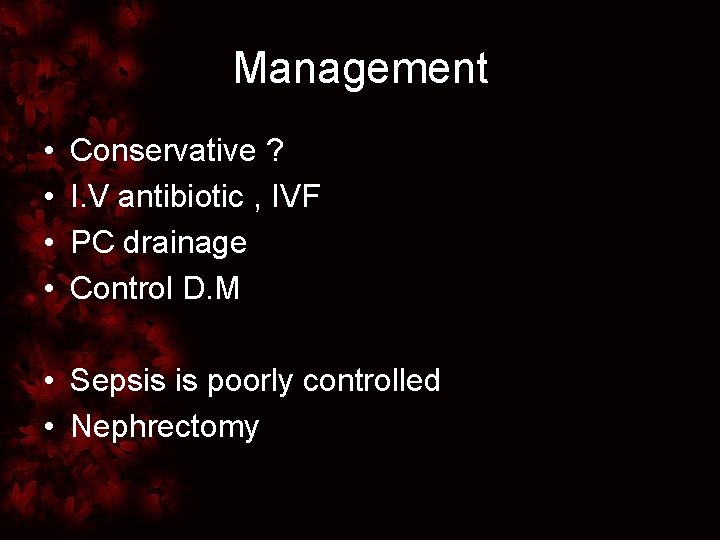 Management

• Conservative ?
• I.V antibiotic , IVF
• PC drainage
• Control D.M

• Sepsis is poorly controlled
• Nephrectomy